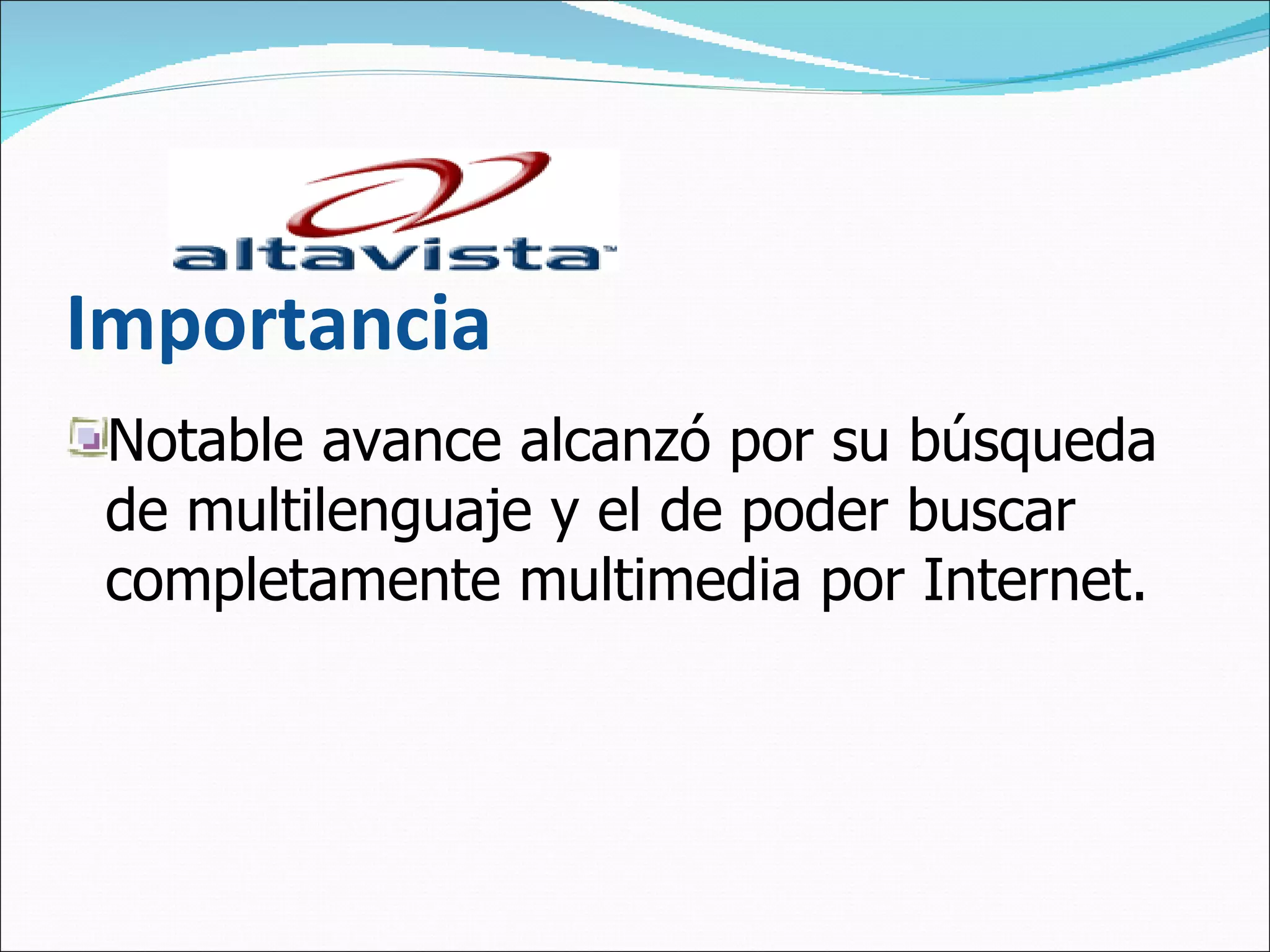 altavista™

Importancia

Notable avance alcanzó por su búsqueda de multilenguaje y el de poder buscar completamente multimedia por Internet.